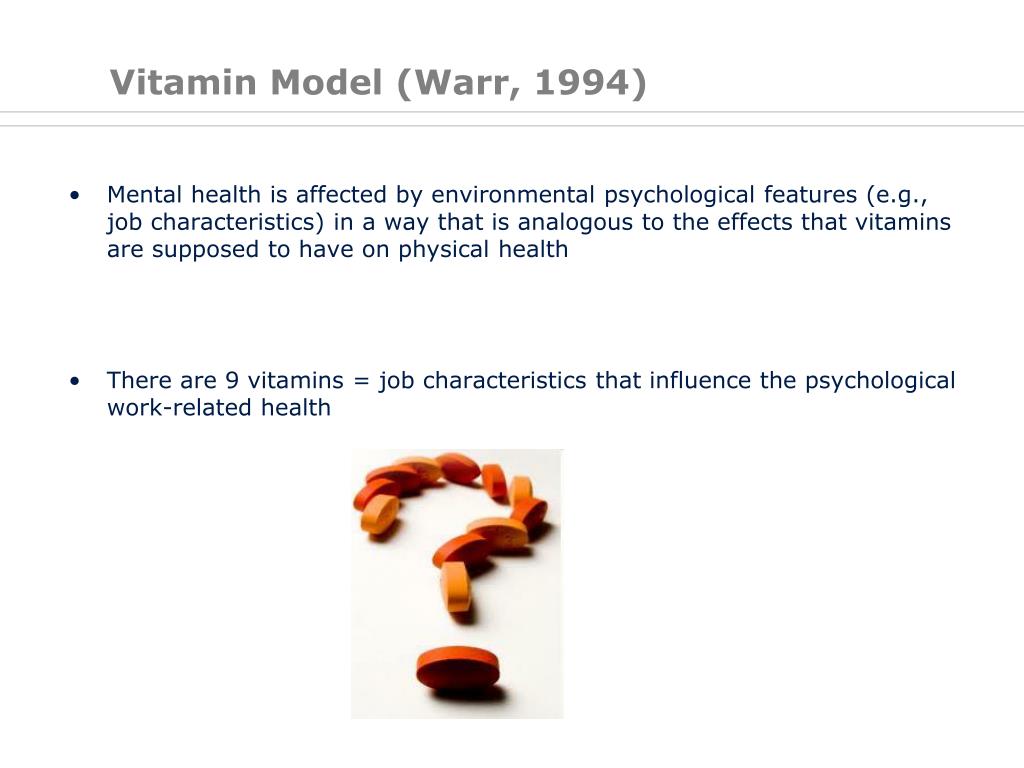 Vitamin Model (Warr, 1994)

• Mental health is affected by environmental psychological features (e.g., job characteristics) in a way that is analogous to the effects that vitamins are supposed to have on physical health

• There are 9 vitamins = job characteristics that influence the psychological work-related health